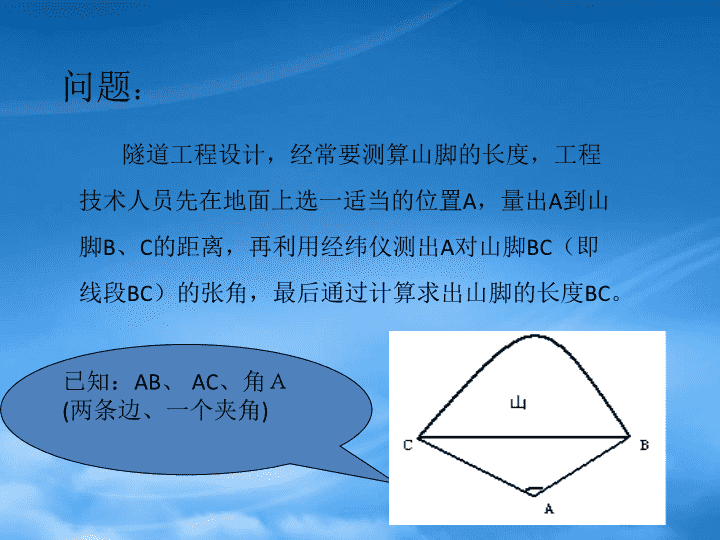 问题：

隧道工程设计，经常要测算山脚的长度，工程技术人员先在地面上选一适当的位置A，量出A到山脚B、C的距离，再利用经纬仪测出A对山脚BC（即线段BC）的张角，最后通过计算求出山脚的长度BC。

已知：AB、 AC、角 A
(两条边、一个夹角)

山
C
B
A